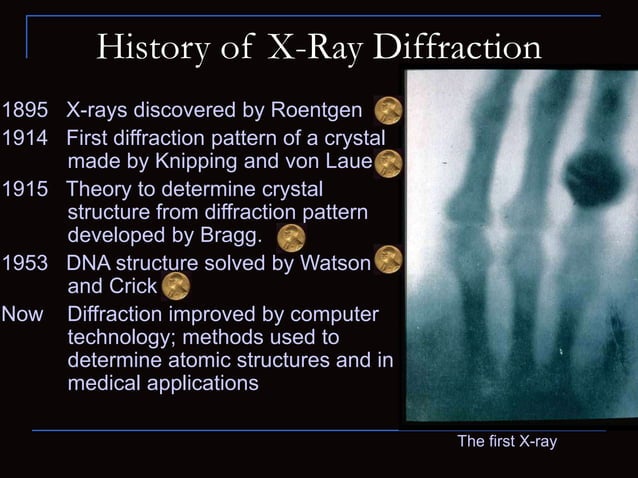 History of X-Ray Diffraction

1895 X-rays discovered by Roentgen

1914 First diffraction pattern of a crystal made by Knipping and von Laue

1915 Theory to determine crystal structure from diffraction pattern developed by Bragg.

1953 DNA structure solved by Watson and Crick

Now Diffraction improved by computer technology; methods used to determine atomic structures and in medical applications

The first X-ray